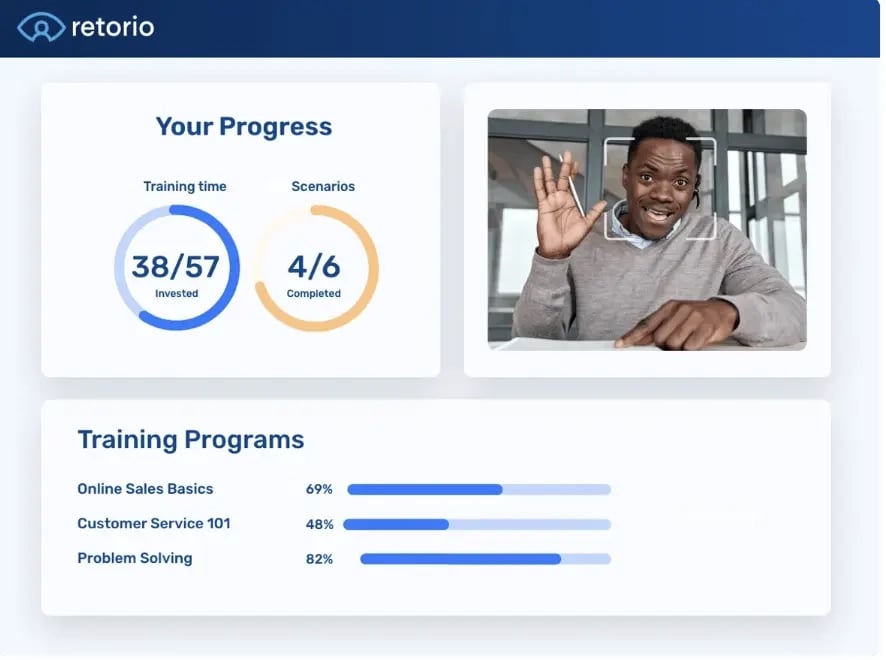 retorio

Your Progress

Training time
38/57
Invested

Scenarios
4/6
Completed

Training Programs

Online Sales Basics 69%
Customer Service 101 48%
Problem Solving 82%